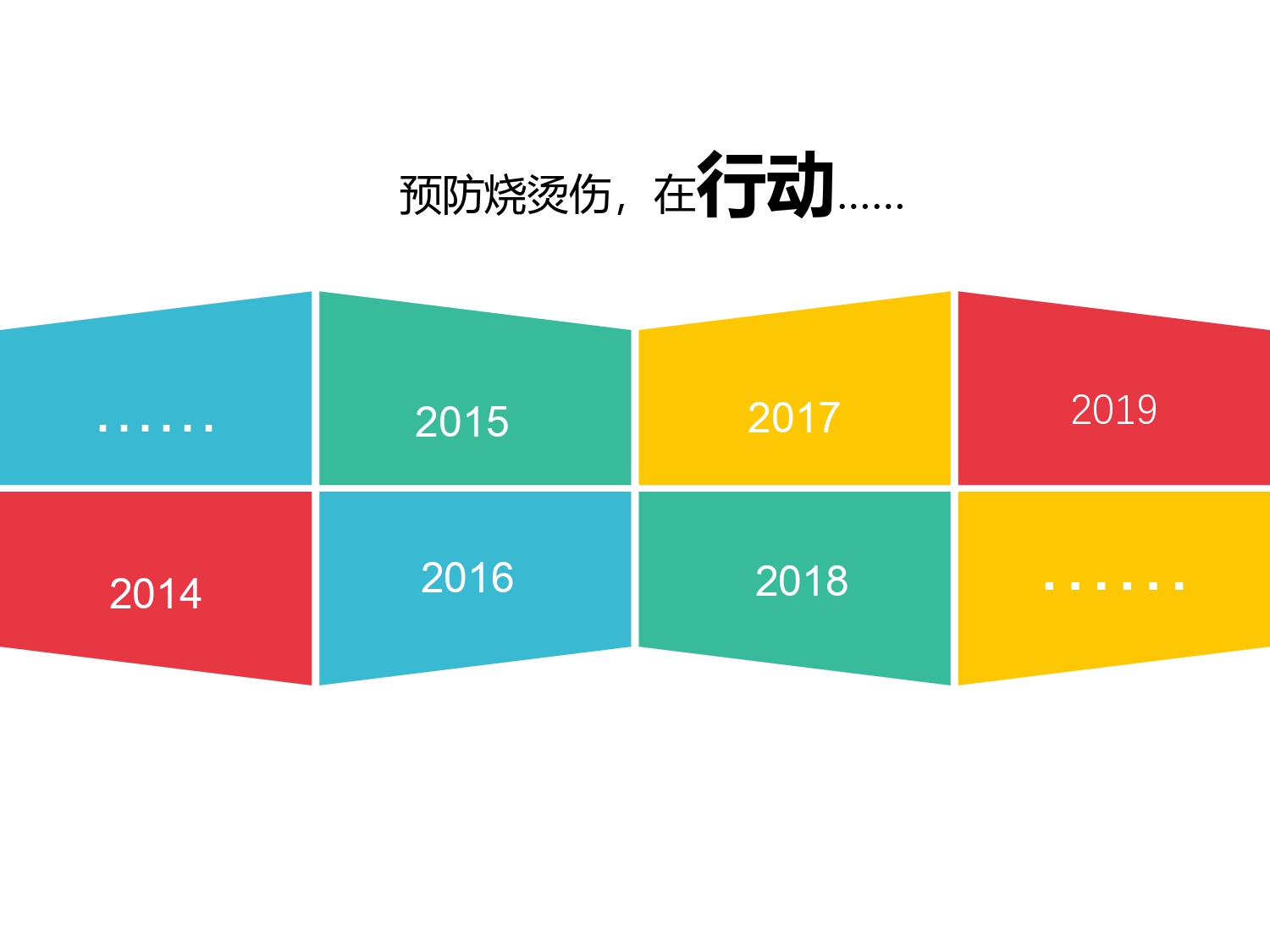 预防烧烫伤，在行动……

……

2015

2017

2019

2014

2016

2018

……